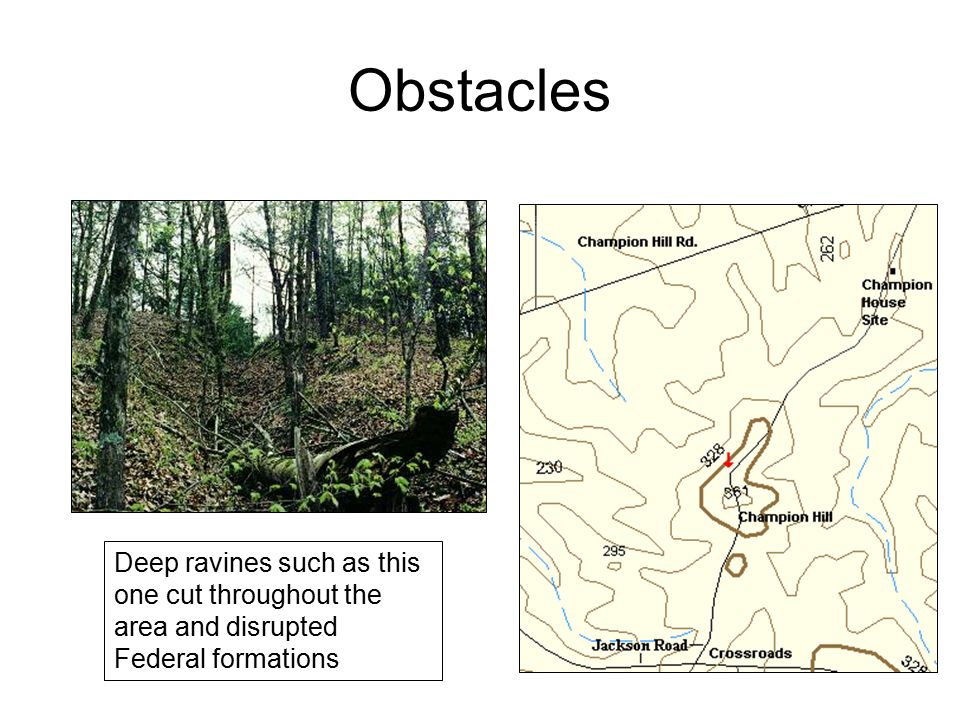 Obstacles

Deep ravines such as this one cut throughout the area and disrupted Federal formations

Champion Hill Rd.

262

Champion House Site

328

230

361

Champion Hill

295

Jackson Road

Crossroads

328